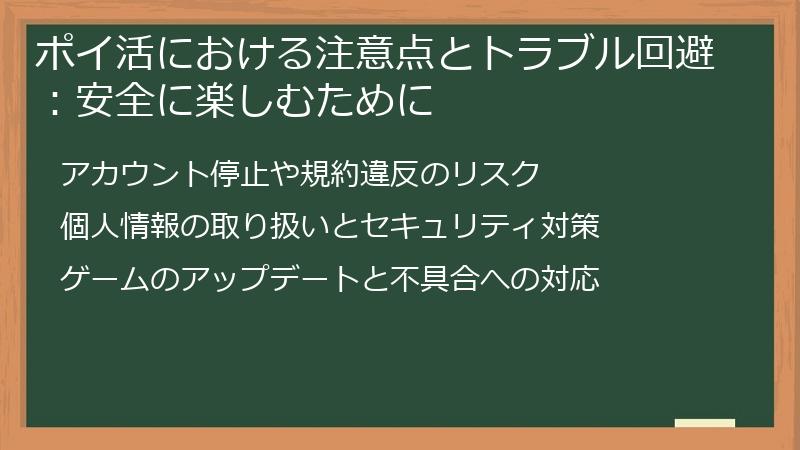 ポイ活における注意点とトラブル回避：安全に楽しむために

アカウント停止や規約違反のリスク

個人情報の取り扱いとセキュリティ対策

ゲームのアップデートと不具合への対応